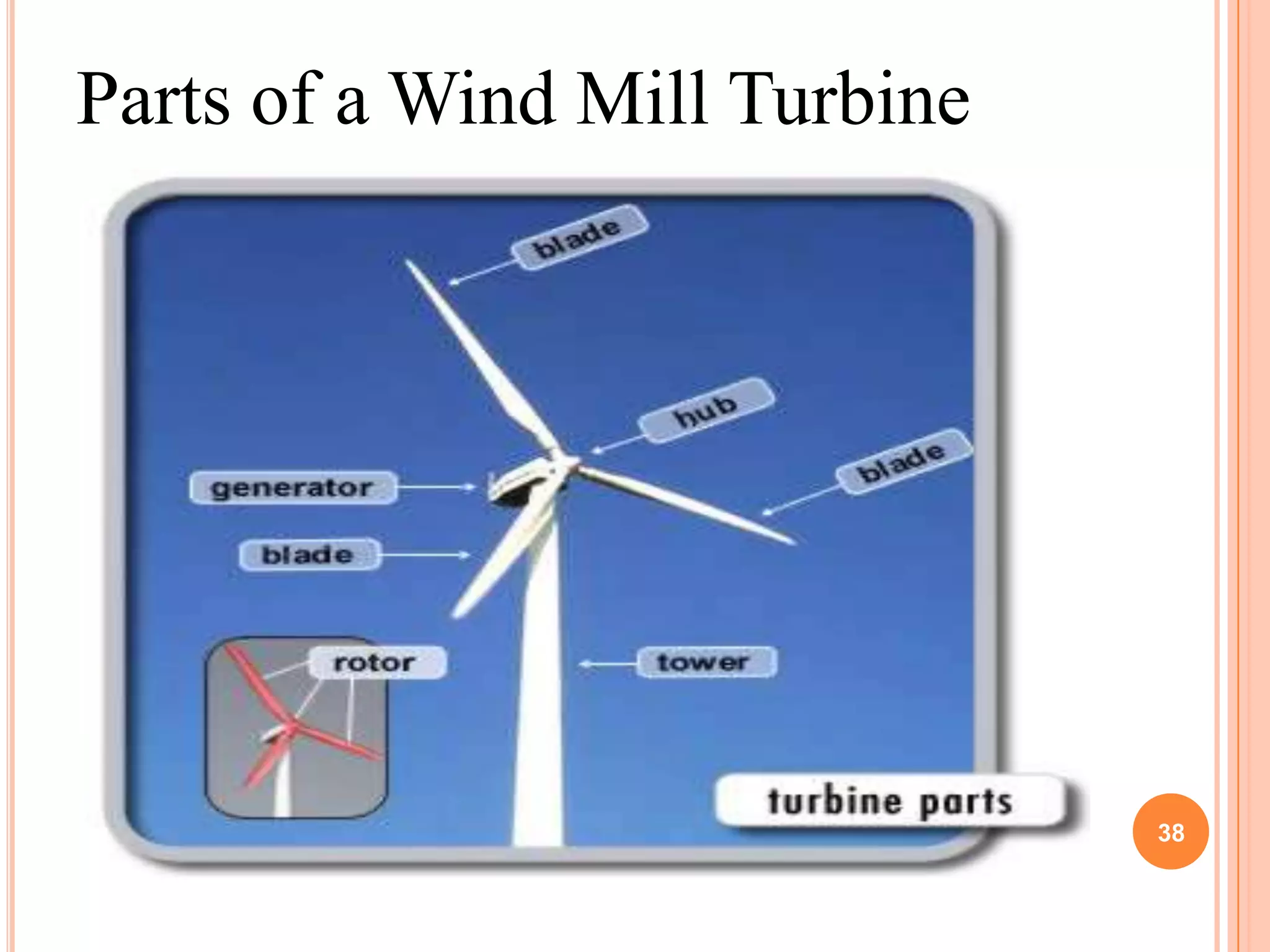 Parts of a Wind Mill Turbine

blade

hub

blade

generator

blade

rotor

tower

turbine parts

38